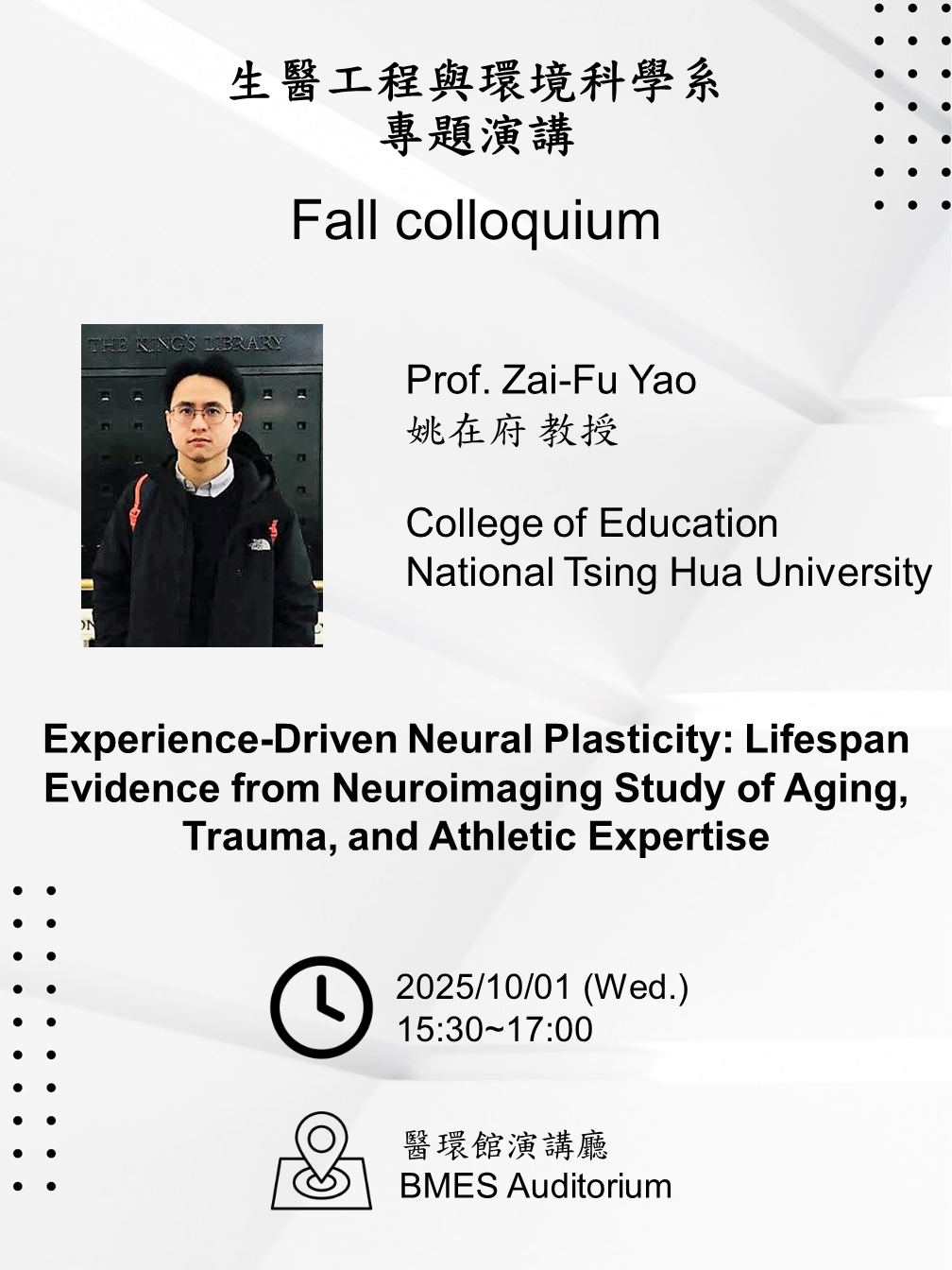 生醫工程與環境科學系
專題演講

Fall colloquium

THE KING'S LIBRARY

Prof. Zai-Fu Yao
姚在府 教授

College of Education
National Tsing Hua University

Experience-Driven Neural Plasticity: Lifespan Evidence from Neuroimaging Study of Aging, Trauma, and Athletic Expertise

2025/10/01 (Wed.)
15:30~17:00

醫環館演講廳
BMES Auditorium